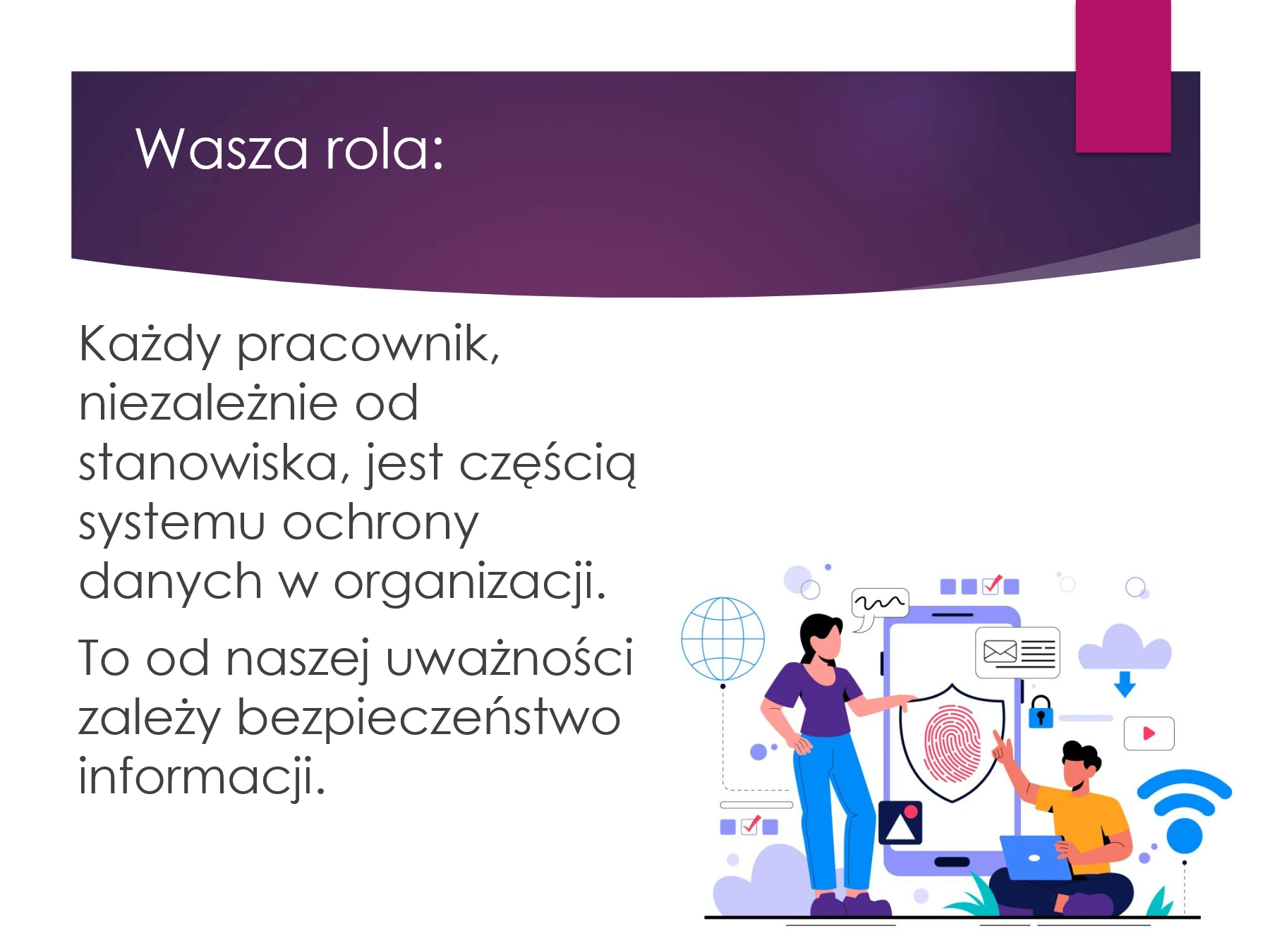 Wasza rola:

Każdy pracownik, niezależnie od stanowiska, jest częścią systemu ochrony danych w organizacji.

To od naszej uważności zależy bezpieczeństwo informacji.